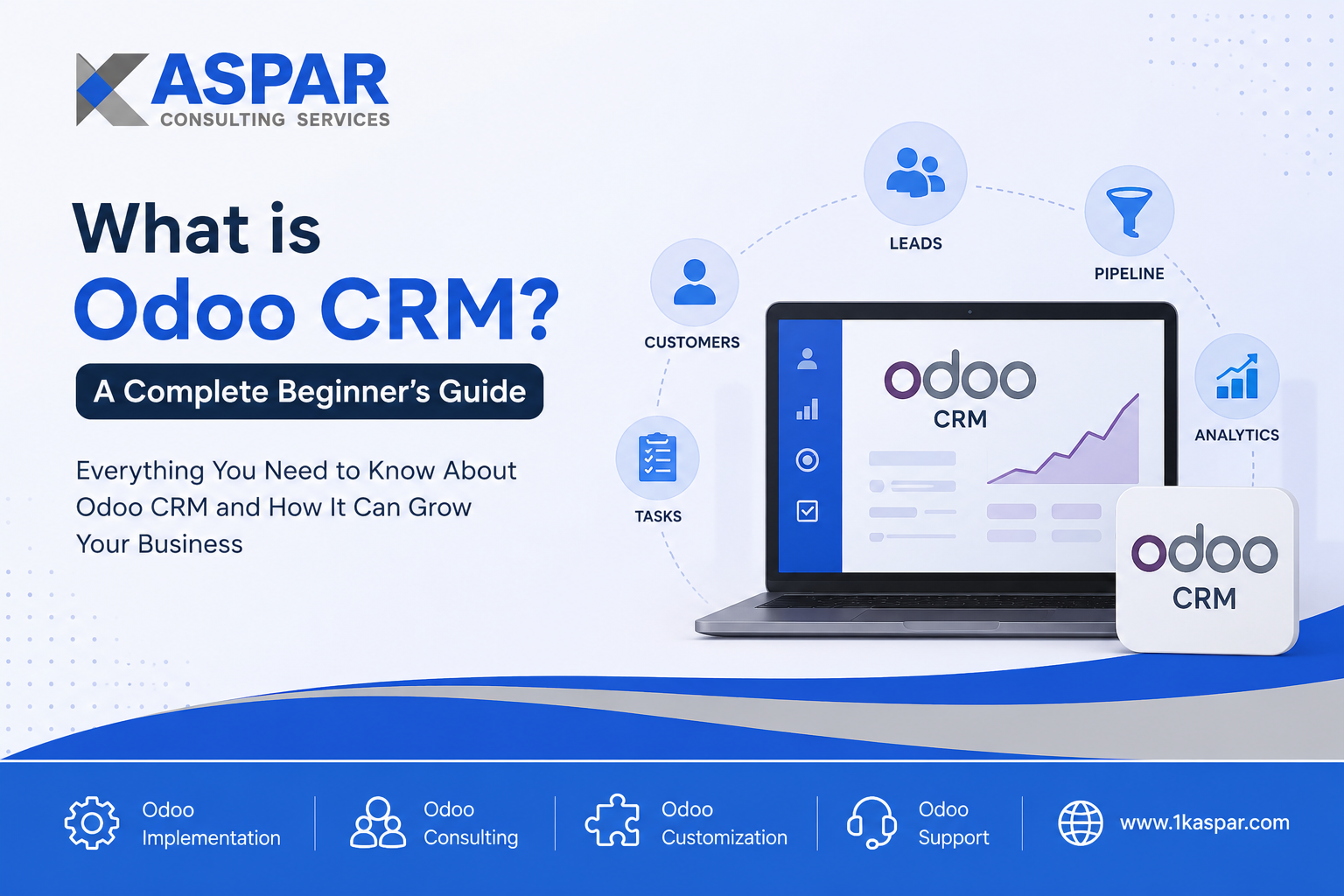 KASPAR
CONSULTING SERVICES

What is
Odoo CRM?

A Complete Beginner's Guide

Everything You Need to Know About Odoo CRM and How It Can Grow Your Business

LEADS

PIPELINE

CUSTOMERS

ANALYTICS

TASKS

odoo
CRM

odoo
CRM

Odoo Implementation

Odoo Consulting

Odoo Customization

Odoo Support

www.1kaspar.com